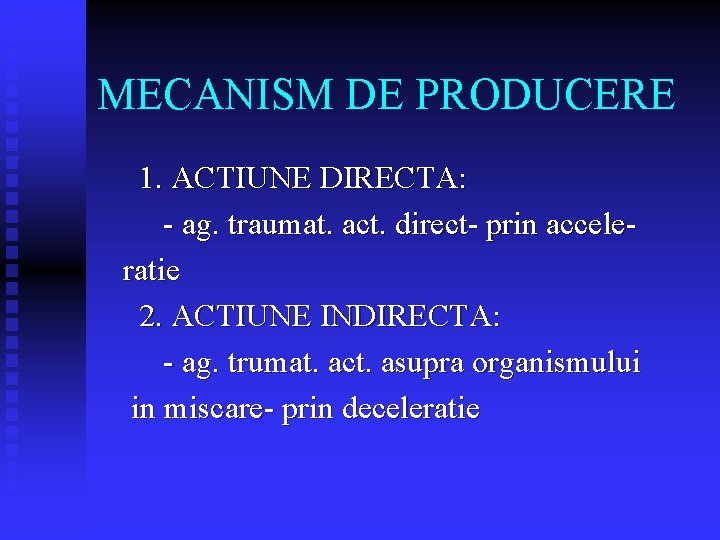 MECANISM DE PRODUCERE

1. ACTIUNE DIRECTA:

- ag. traumat. act. direct- prin acceleratie

2. ACTIUNE INDIRECTA:

- ag. trumat. act. asupra organismului in miscare- prin deceleratie